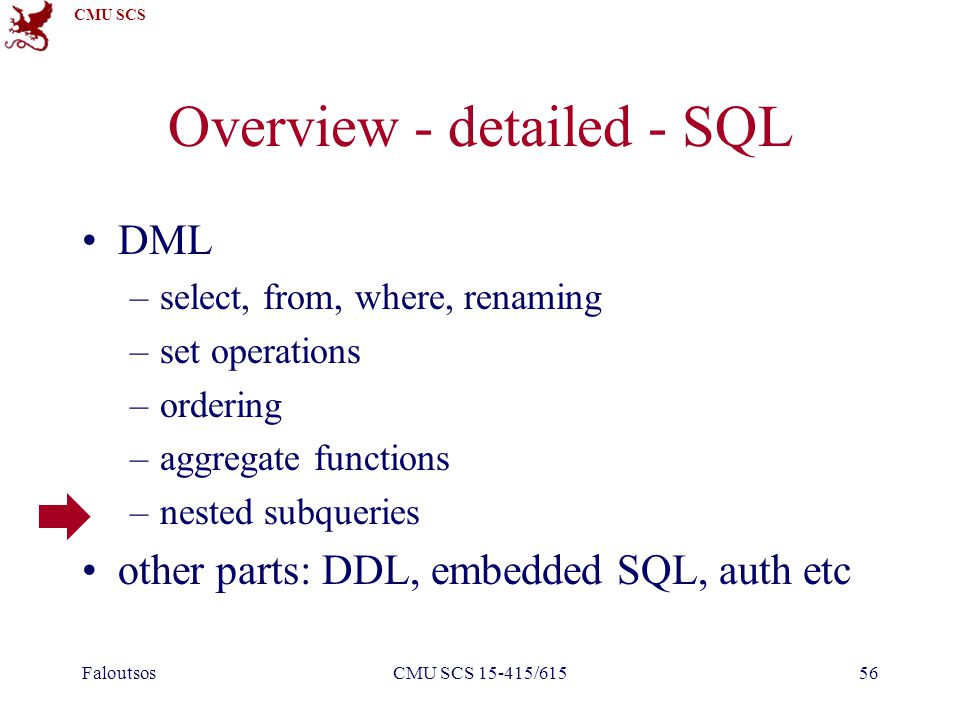 CMU SCS

Overview - detailed - SQL

• DML
– select, from, where, renaming
– set operations
– ordering
– aggregate functions
– nested subqueries
• other parts: DDL, embedded SQL, auth etc

Faloutsos CMU SCS 15-415/615 56